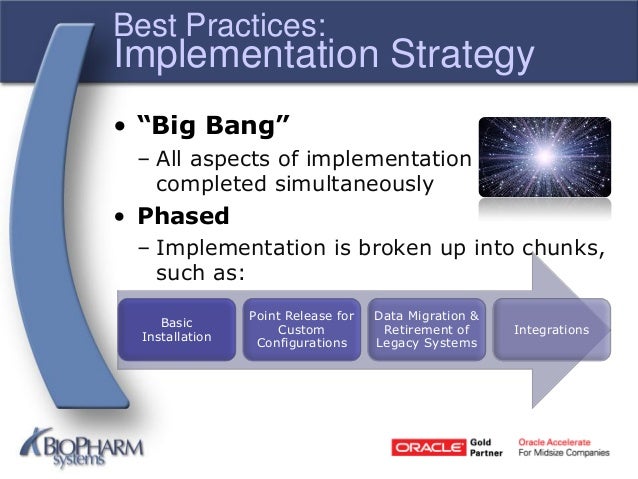 Best Practices:
Implementation Strategy

• "Big Bang"
– All aspects of implementation completed simultaneously
• Phased
– Implementation is broken up into chunks, such as:

Basic Installation

Point Release for Custom Configurations

Data Migration & Retirement of Legacy Systems

Integrations

BIOPHARM systems

ORACLE Gold Partner

Oracle Accelerate For Midsize Companies